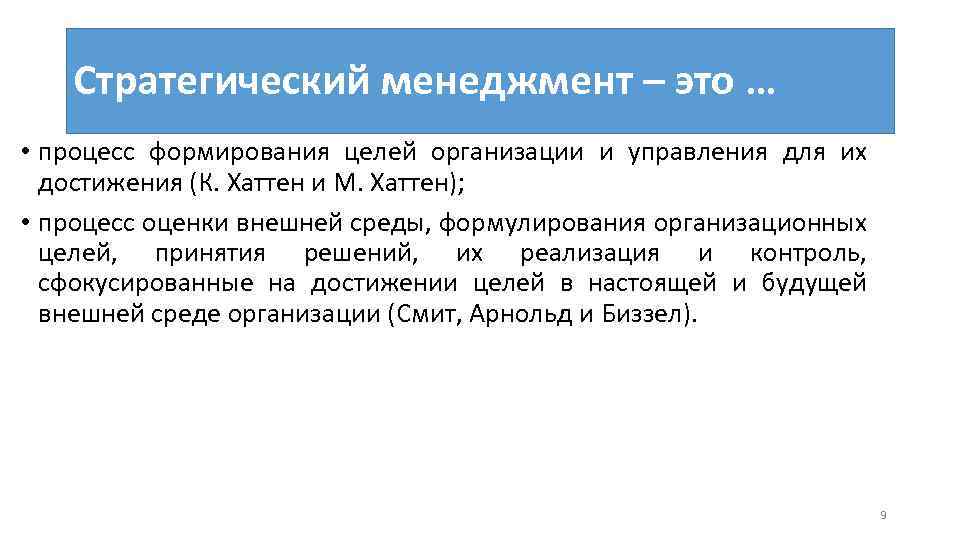 Стратегический менеджмент – это …

• процесс формирования целей организации и управления для их достижения (К. Хаттен и М. Хаттен);

• процесс оценки внешней среды, формулирования организационных целей, принятия решений, их реализация и контроль, сфокусированные на достижении целей в настоящей и будущей внешней среде организации (Смит, Арнольд и Биззел).

9